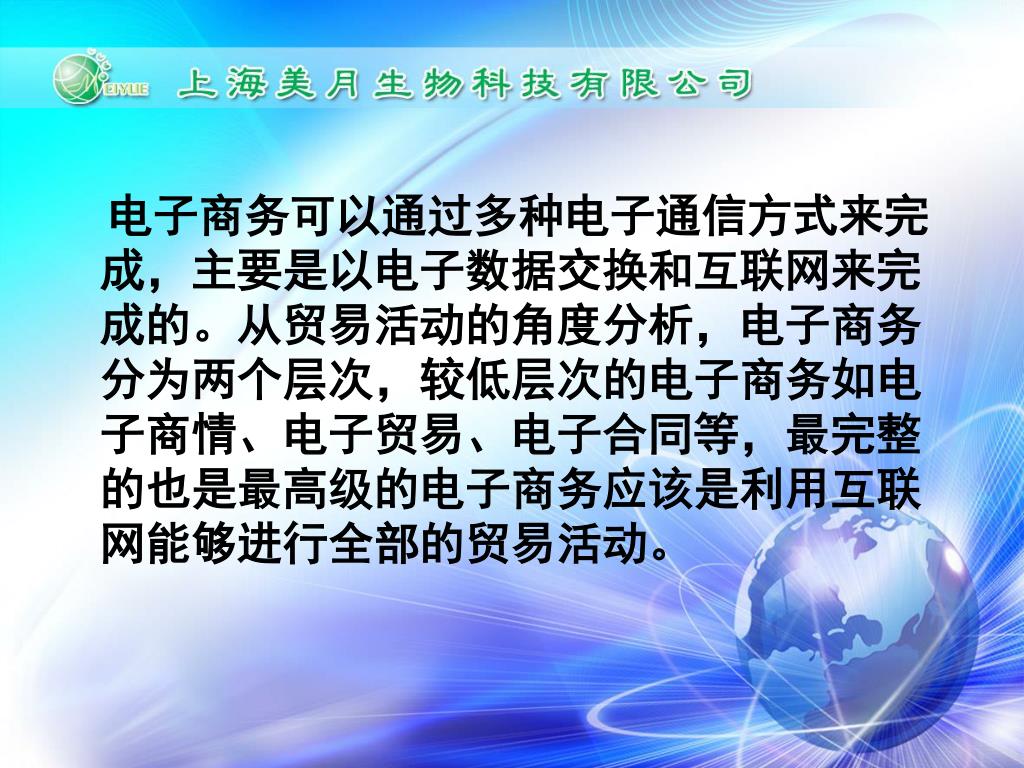 MEIYUE 上海美月生物科技有限公司

电子商务可以通过多种电子通信方式来完成，主要是以电子数据交换和互联网来完成的。从贸易活动的角度分析，电子商务分为两个层次，较低层次的电子商务如电子商情、电子贸易、电子合同等，最完整的也是最高级的电子商务应该是利用互联网能够进行全部的贸易活动。